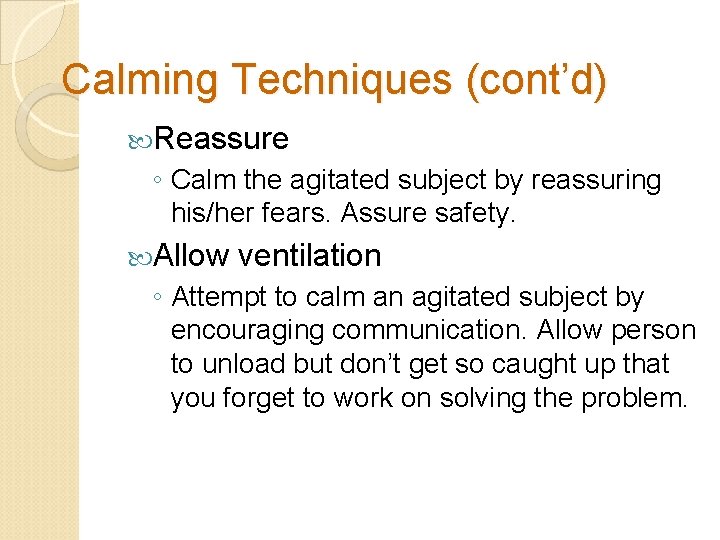 Calming Techniques (cont’d)

Reassure

◦ Calm the agitated subject by reassuring his/her fears. Assure safety.

Allow ventilation

◦ Attempt to calm an agitated subject by encouraging communication. Allow person to unload but don’t get so caught up that you forget to work on solving the problem.